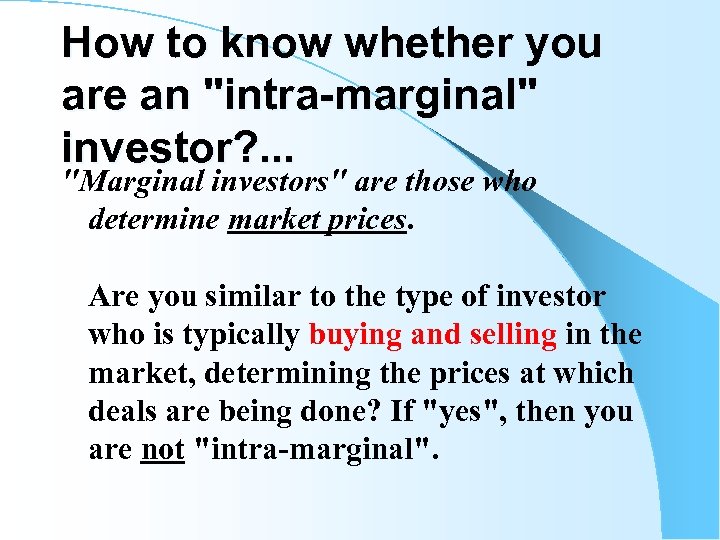 How to know whether you are an "intra-marginal" investor?...

"Marginal investors" are those who determine market prices.

Are you similar to the type of investor who is typically buying and selling in the market, determining the prices at which deals are being done? If "yes", then you are not "intra-marginal".